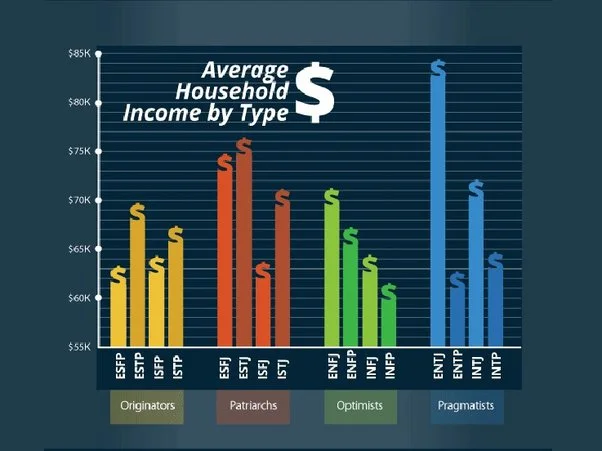 Average Household Income by Type $

$85K
$80K
$75K
$70K
$65K
$60K
$55K

ESFP ESTP ISFP ISTP
ESFJ ESTJ ISFJ ISTJ
ENFJ ENFP INFJ INFP
ENTJ ENTP INTJ INTP

Originators
Patriarchs
Optimists
Pragmatists